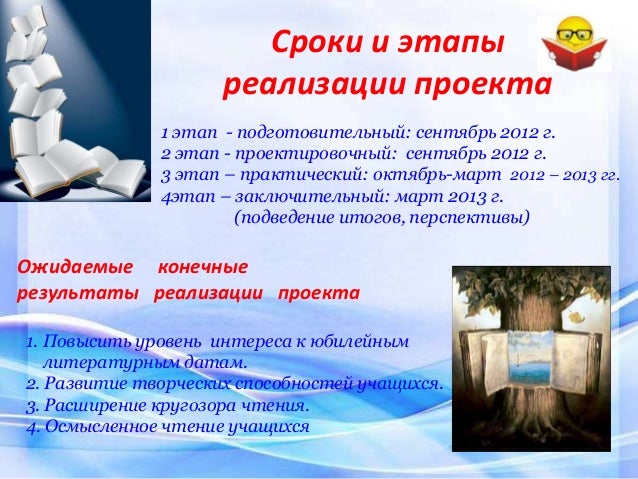 Сроки и этапы реализации проекта

1 этап - подготовительный: сентябрь 2012 г.
2 этап - проектировочный: сентябрь 2012 г.
3 этап – практический: октябрь-март 2012 – 2013 гг.
4этап – заключительный: март 2013 г.
(подведение итогов, перспективы)

Ожидаемые конечные результаты реализации проекта

1. Повысить уровень интереса к юбилейным литературным датам.
2. Развитие творческих способностей учащихся.
3. Расширение кругозора чтения.
4. Осмысленное чтение учащихся